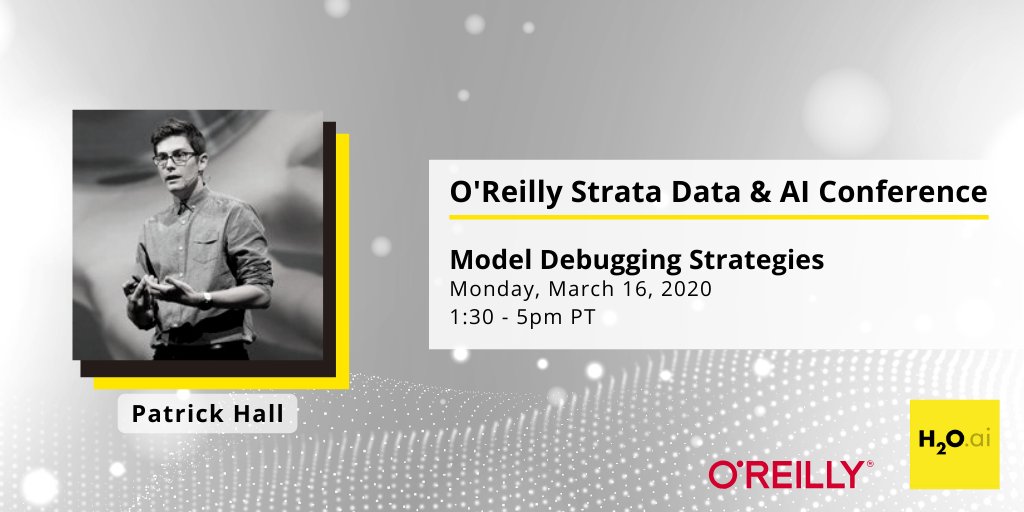 O'Reilly Strata Data & AI Conference

Model Debugging Strategies
Monday, March 16, 2020
1:30 - 5pm PT

Patrick Hall

O'REILLY®

$H_2O$.ai